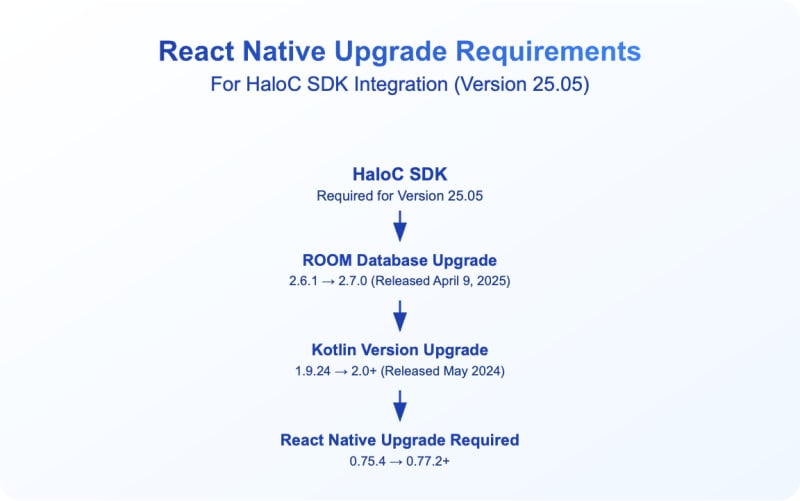 React Native Upgrade Requirements
For HaloC SDK Integration (Version 25.05)

HaloC SDK
Required for Version 25.05

ROOM Database Upgrade
2.6.1 → 2.7.0 (Released April 9, 2025)

Kotlin Version Upgrade
1.9.24 → 2.0+ (Released May 2024)

React Native Upgrade Required
0.75.4 → 0.77.2+